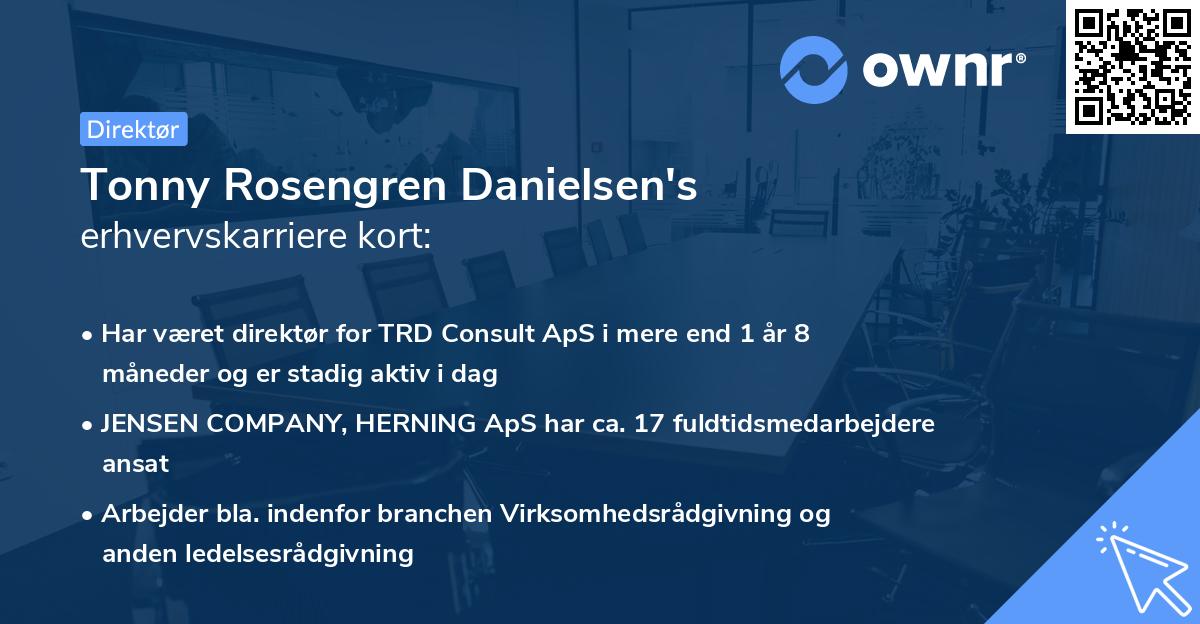 ownr®

Direktør

Tonny Rosengren Danielsen's
erhvervskarriere kort:

• Har været direktør for TRD Consult ApS i mere end 1 år 8 måneder og er stadig aktiv i dag

• JENSEN COMPANY, HERNING ApS har ca. 17 fuldtidsmedarbejdere ansat

• Arbejder bla. indenfor branchen Virksomhedsrådgivning og anden ledelsesrådgivning